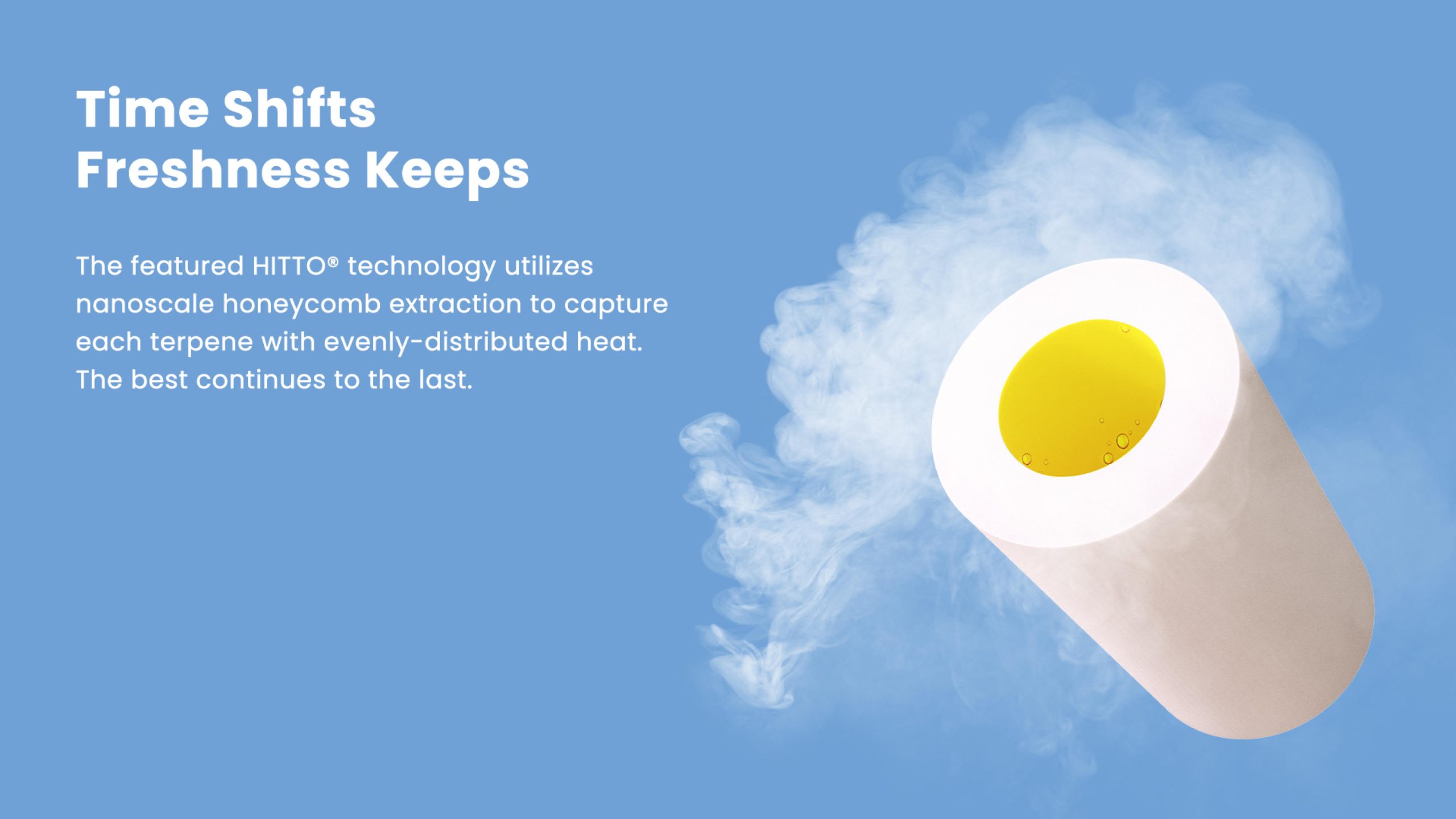 Time Shifts
Freshness Keeps

The featured HITTO® technology utilizes nanoscale honeycomb extraction to capture each terpene with evenly-distributed heat. The best continues to the last.